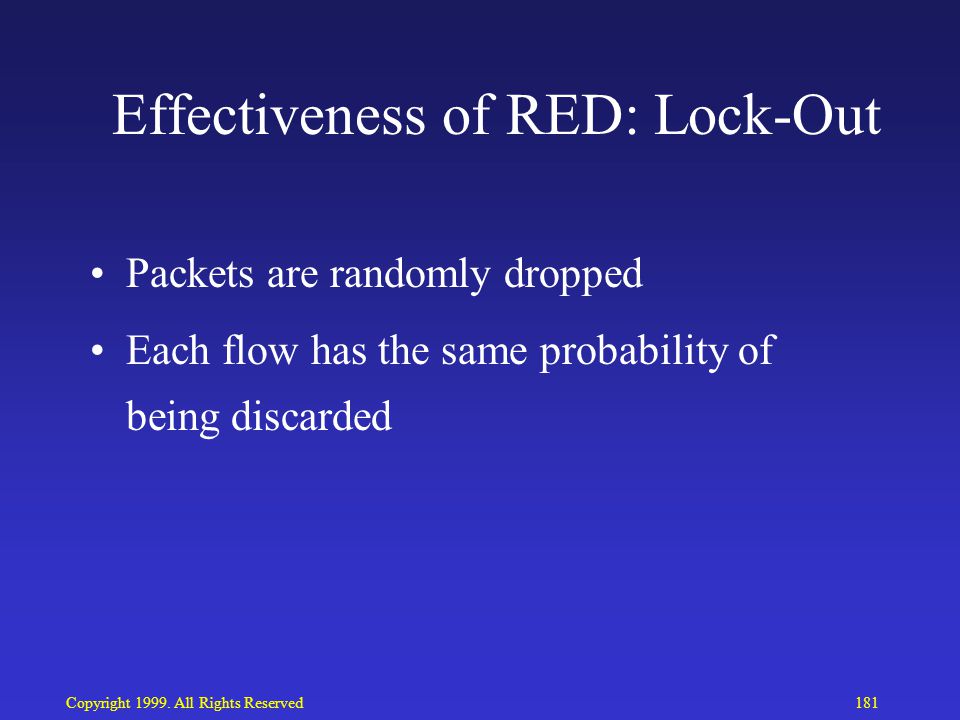 Effectiveness of RED: Lock-Out

• Packets are randomly dropped

• Each flow has the same probability of being discarded

Copyright 1999. All Rights Reserved

181